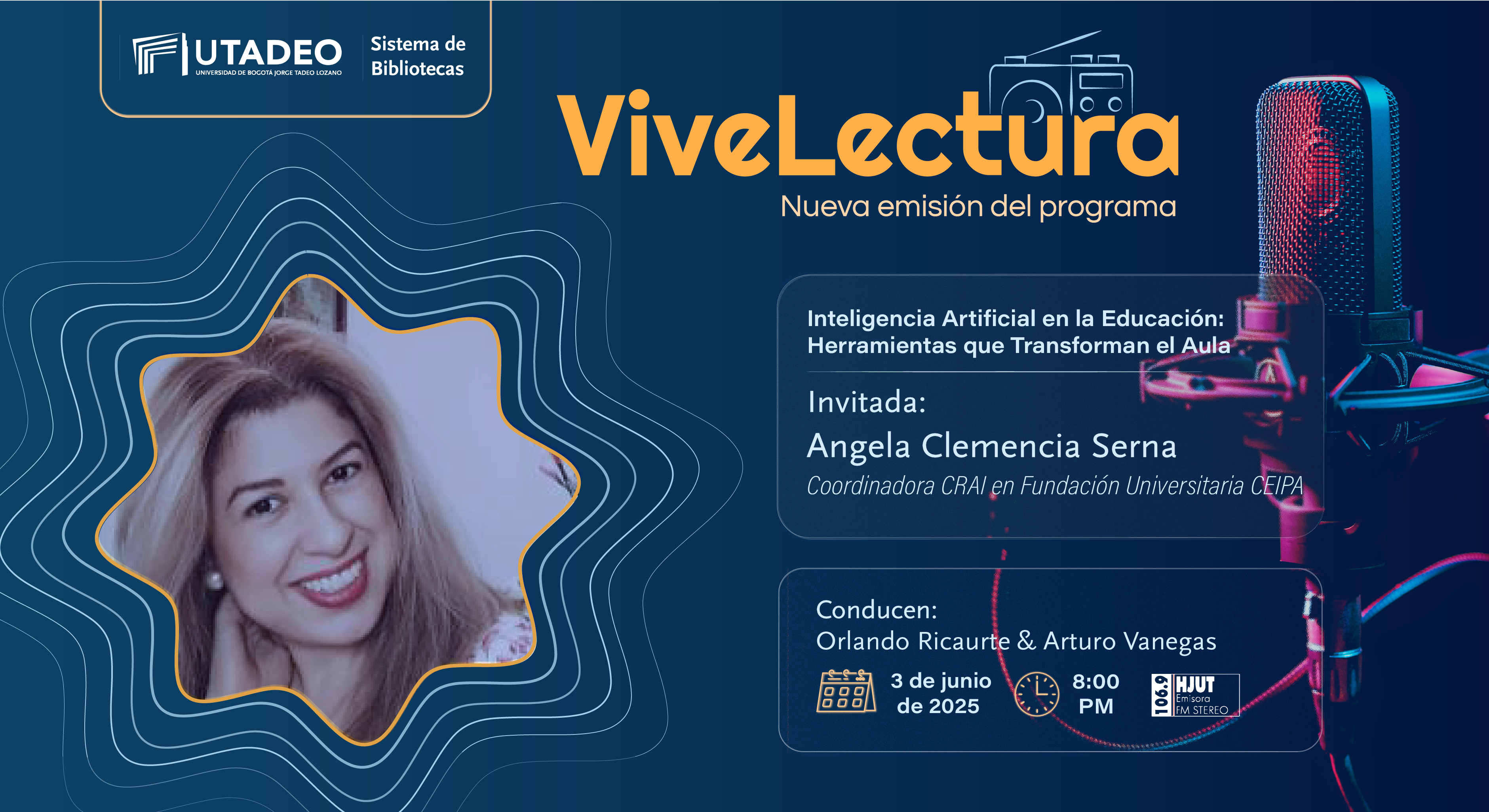 UTADEO
UNIVERSIDAD DE BOGOTÁ JORGE TADEO LOZANO
Sistema de Bibliotecas

ViveLectura
Nueva emisión del programa

Inteligencia Artificial en la Educación: Herramientas que Transforman el Aula

Invitada:
Angela Clemencia Serna
Coordinadora CRAI en Fundación Universitaria CEIPA

Conducen:
Orlando Ricaurte & Arturo Vanegas

3 de junio de 2025

8:00 PM

106.9 HJUT Emisora FM STEREO